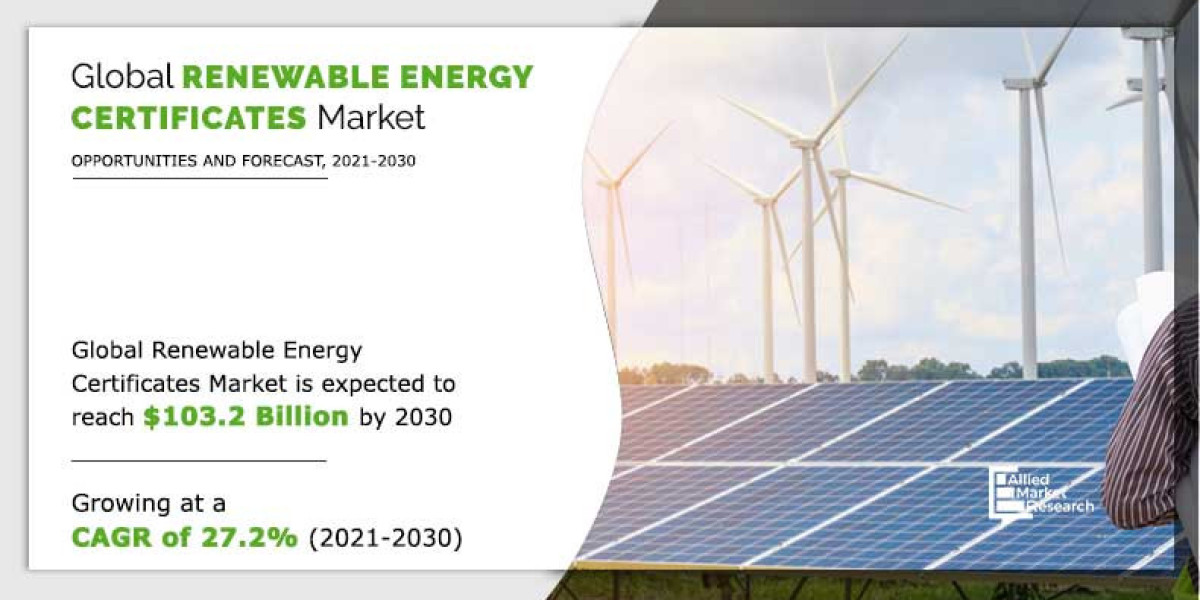 Global RENEWABLE ENERGY CERTIFICATES Market

OPPORTUNITIES AND FORECAST, 2021-2030

Global Renewable Energy Certificates Market is expected to reach $103.2 Billion by 2030

Growing at a CAGR of 27.2% (2021-2030)

Allied Market Research